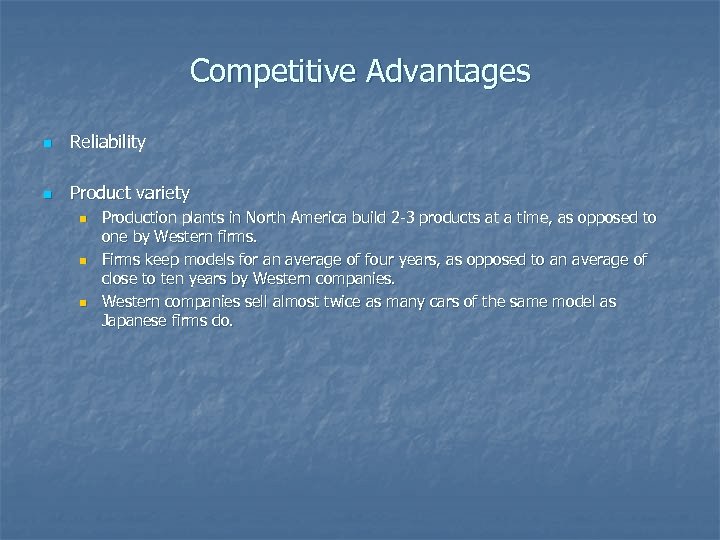 Competitive Advantages

Reliability

Product variety

Production plants in North America build 2-3 products at a time, as opposed to one by Western firms.

Firms keep models for an average of four years, as opposed to an average of close to ten years by Western companies.

Western companies sell almost twice as many cars of the same model as Japanese firms do.